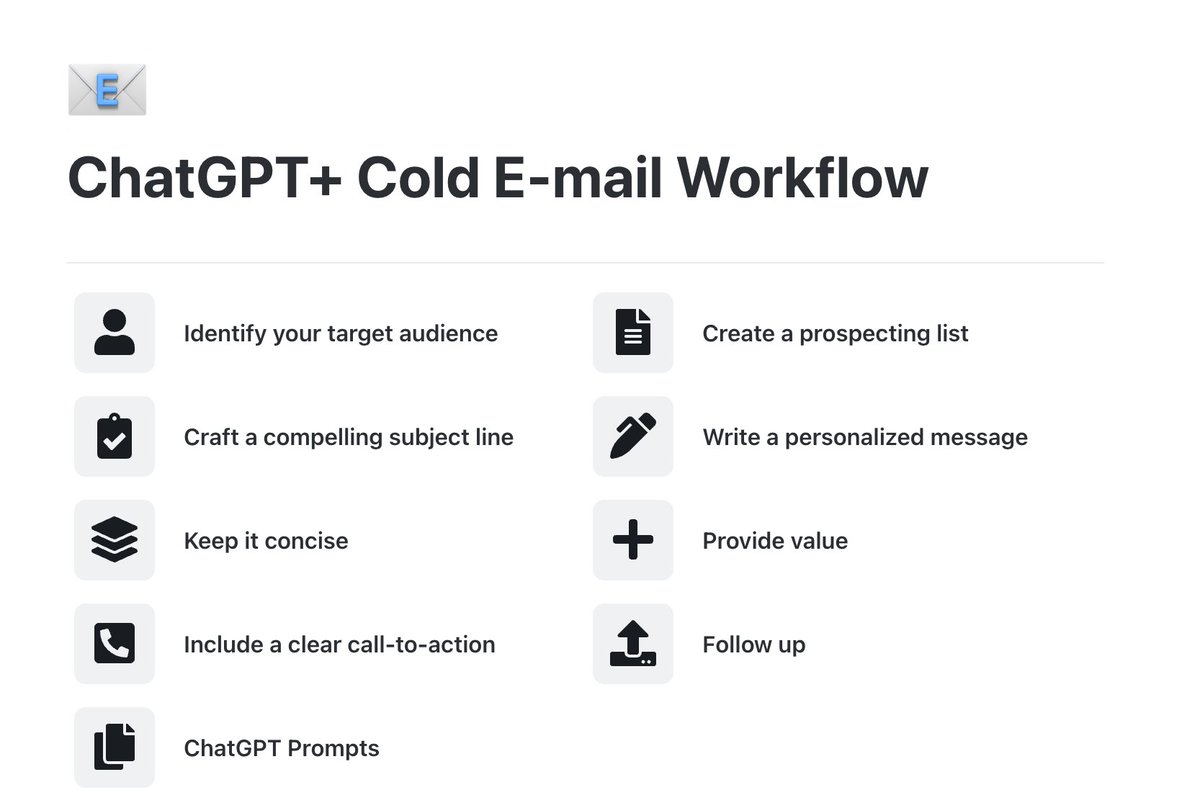 E

ChatGPT+ Cold E-mail Workflow

Identify your target audience

Craft a compelling subject line

Keep it concise

Include a clear call-to-action

ChatGPT Prompts

Create a prospecting list

Write a personalized message

Provide value

Follow up